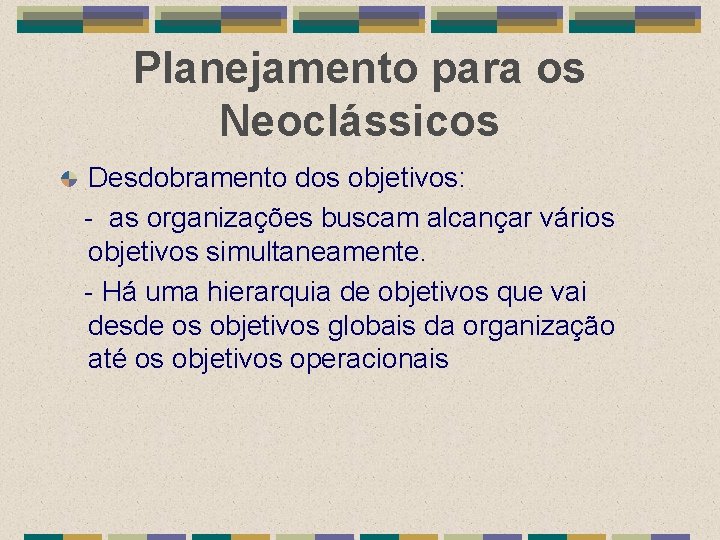 Planejamento para os Neoclássicos

Desdobramento dos objetivos:

- as organizações buscam alcançar vários objetivos simultaneamente.

- Há uma hierarquia de objetivos que vai desde os objetivos globais da organização até os objetivos operacionais